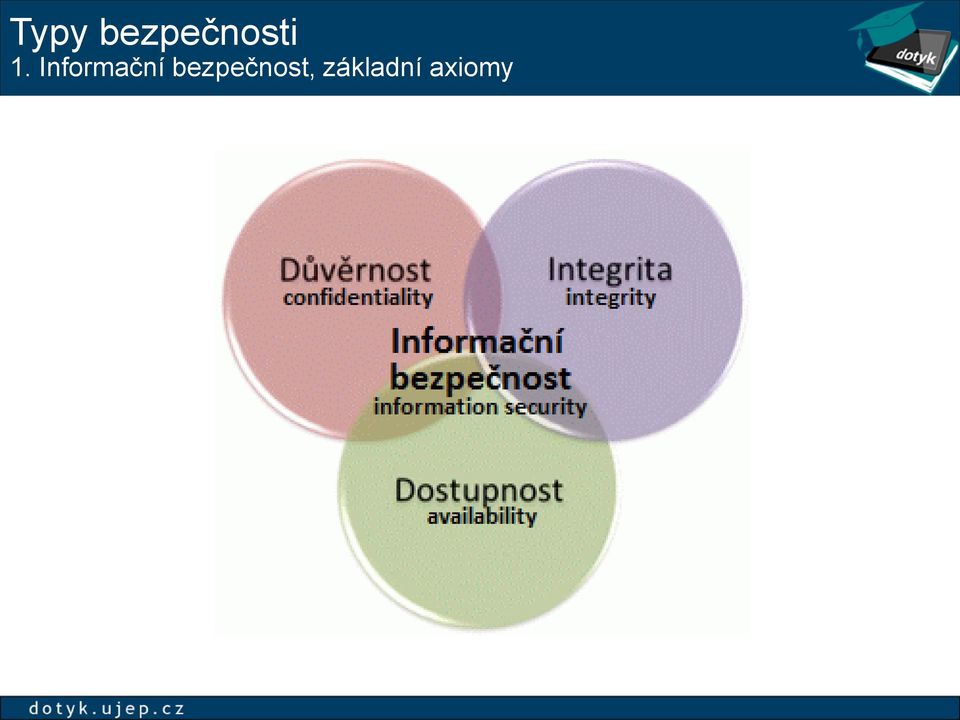 Typy bezpečnosti
1. Informační bezpečnost, základní axiomy

dotyk

Důvěrnost
confidentiality

Integrita
integrity

Informační bezpečnost
information security

Dostupnost
availability

dotyk.ujep.cz